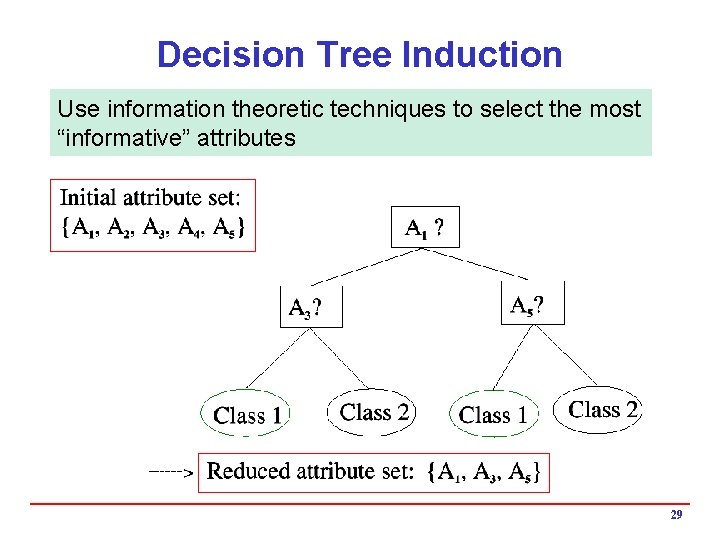 Decision Tree Induction

Use information theoretic techniques to select the most “informative” attributes

Initial attribute set: $\{A_1, A_2, A_3, A_4, A_5\}$

$A_1$ ?

$A_3$?

$A_5$?

Class 1

Class 2

Class 1

Class 2

-----> Reduced attribute set: $\{A_1, A_3, A_5\}$

29